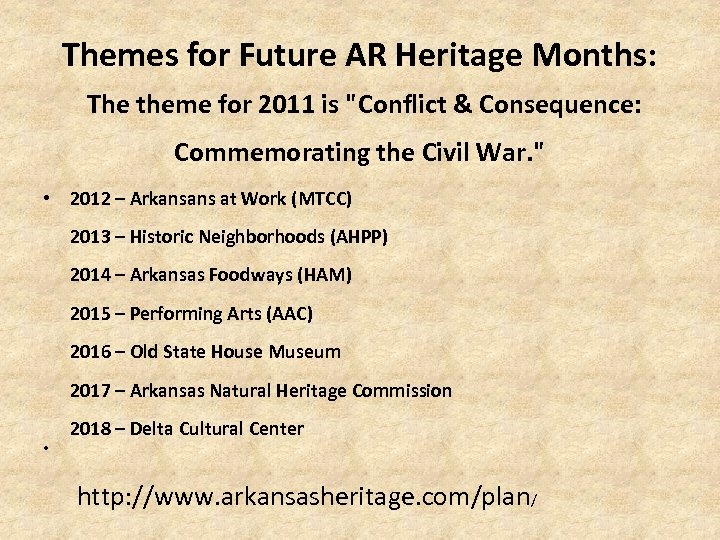 Themes for Future AR Heritage Months:

The theme for 2011 is "Conflict & Consequence: Commemorating the Civil War."

• 2012 – Arkansans at Work (MTCC)
2013 – Historic Neighborhoods (AHPP)
2014 – Arkansas Foodways (HAM)
2015 – Performing Arts (AAC)
2016 – Old State House Museum
2017 – Arkansas Natural Heritage Commission
2018 – Delta Cultural Center

•

http://www.arkansasheritage.com/plan/